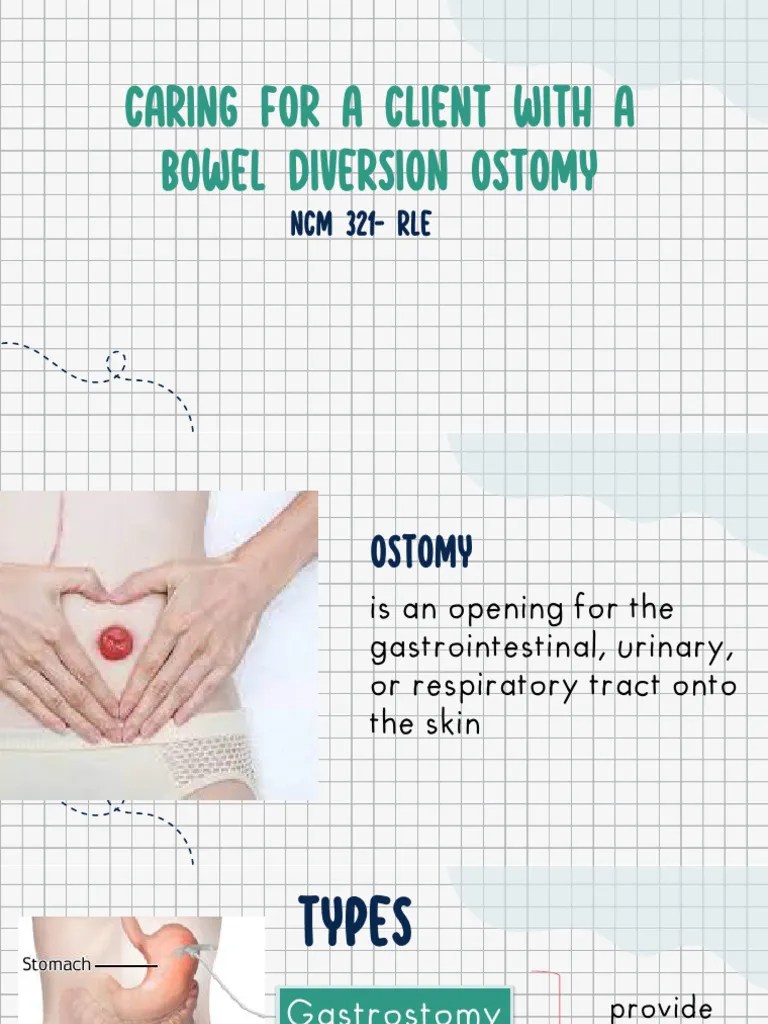 CARING FOR A CLIENT WITH A BOWEL DIVERSION OSTOMY

NCM 321- RLE

OSTOMY

is an opening for the gastrointestinal, urinary, or respiratory tract onto the skin

TYPES

Stomach

Gastrostomy

provide